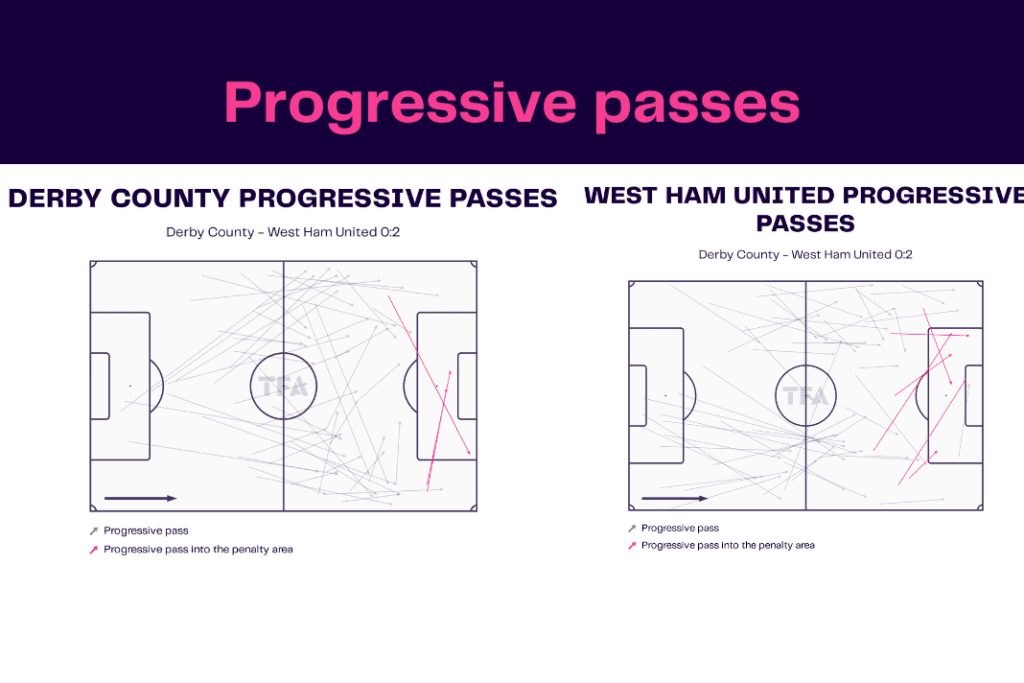 Progressive passes

DERBY COUNTY PROGRESSIVE PASSES

Derby County - West Ham United 0:2

TFA

Progressive pass
Progressive pass into the penalty area

WEST HAM UNITED PROGRESSIVE PASSES

Derby County - West Ham United 0:2

TFA

Progressive pass
Progressive pass into the penalty area